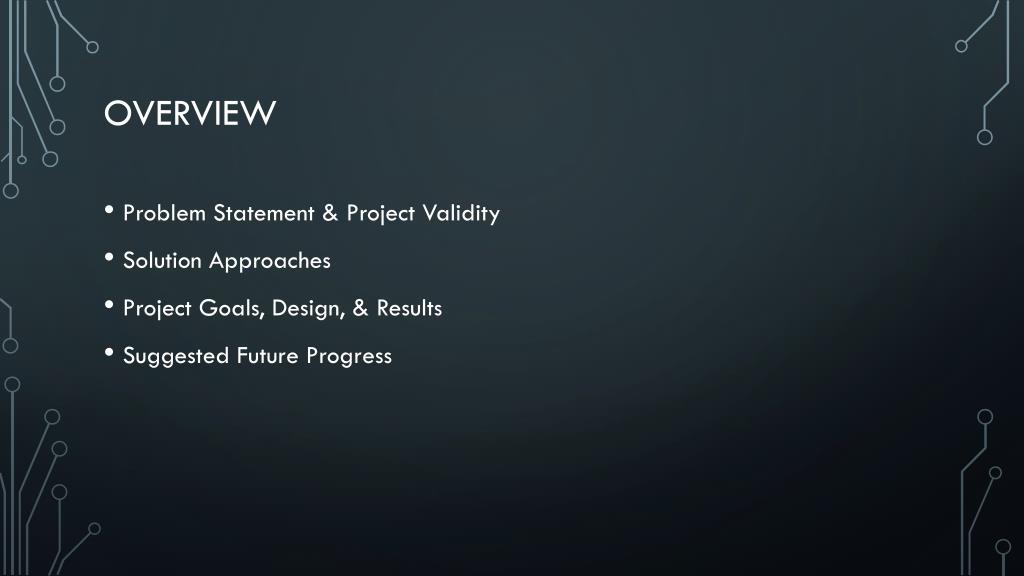 OVERVIEW

• Problem Statement & Project Validity

• Solution Approaches

• Project Goals, Design, & Results

• Suggested Future Progress